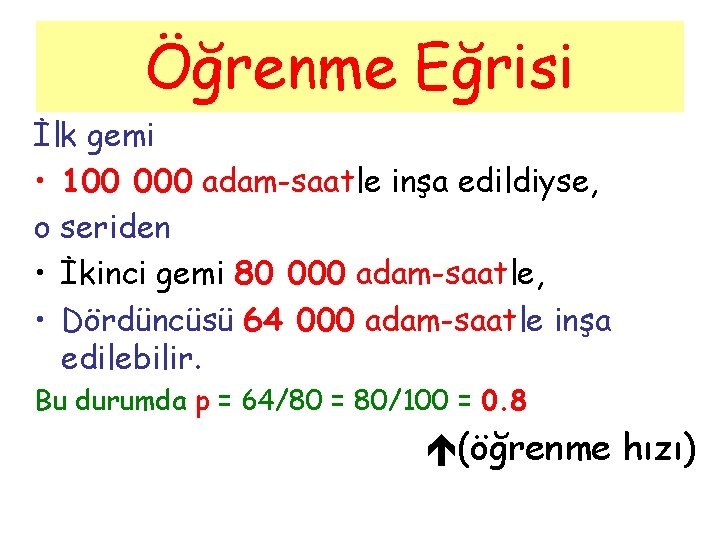 Öğrenme Eğrisi

İlk gemi

• 100 000 adam-saatle inşa edildiyse,

o seriden

• İkinci gemi 80 000 adam-saatle,

• Dördüncüsü 64 000 adam-saatle inşa edilebilir.

Bu durumda p = 64/80 = 80/100 = 0.8

↑(öğrenme hızı)